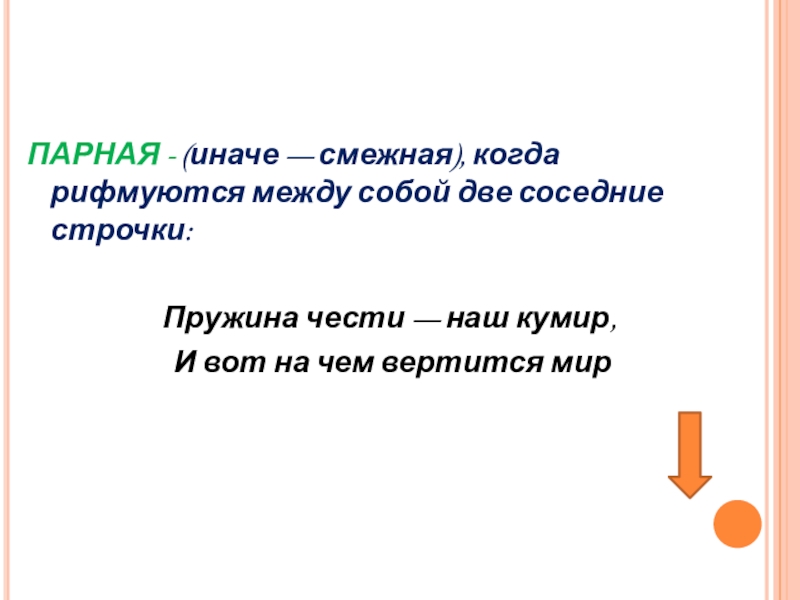 ПАРНАЯ - (иначе — смежная), когда рифмуются между собой две соседние строчки:

Пружина чести — наш кумир,
И вот на чем вертится мир